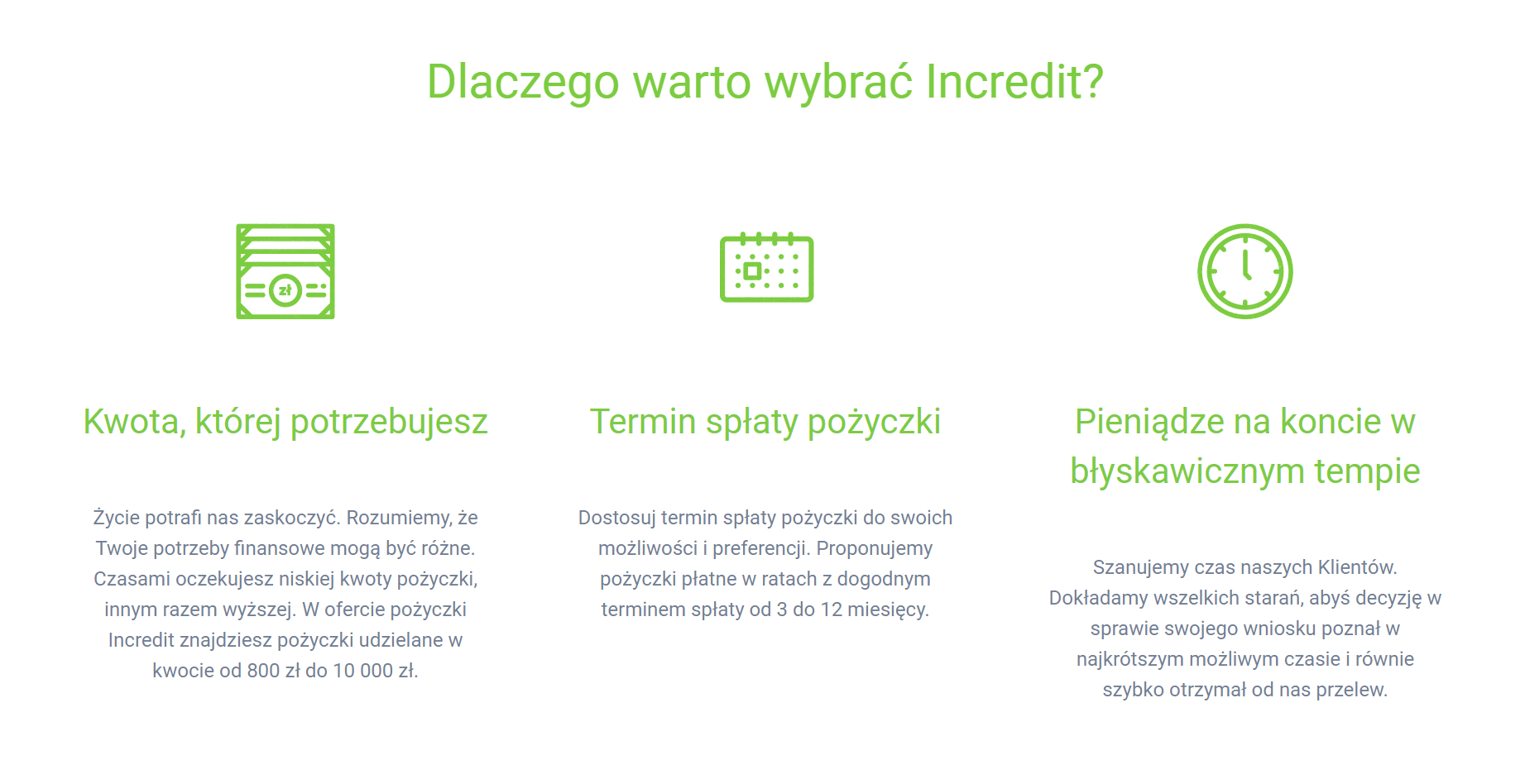 Dlaczego warto wybrać Incredit?

zł

Kwota, której potrzebujesz

Życie potrafi nas zaskoczyć. Rozumiemy, że Twoje potrzeby finansowe mogą być różne. Czasami oczekujesz niskiej kwoty pożyczki, innym razem wyższej. W ofercie pożyczki Incredit znajdziesz pożyczki udzielane w kwocie od 800 zł do 10 000 zł.

Termin spłaty pożyczki

Dostosuj termin spłaty pożyczki do swoich możliwości i preferencji. Proponujemy pożyczki płatne w ratach z dogodnym terminem spłaty od 3 do 12 miesięcy.

Pieniądze na koncie w błyskawicznym tempie

Szanujemy czas naszych Klientów. Dokładamy wszelkich starań, abyś decyzję w sprawie swojego wniosku poznał w najkrótszym możliwym czasie i równie szybko otrzymał od nas przelew.